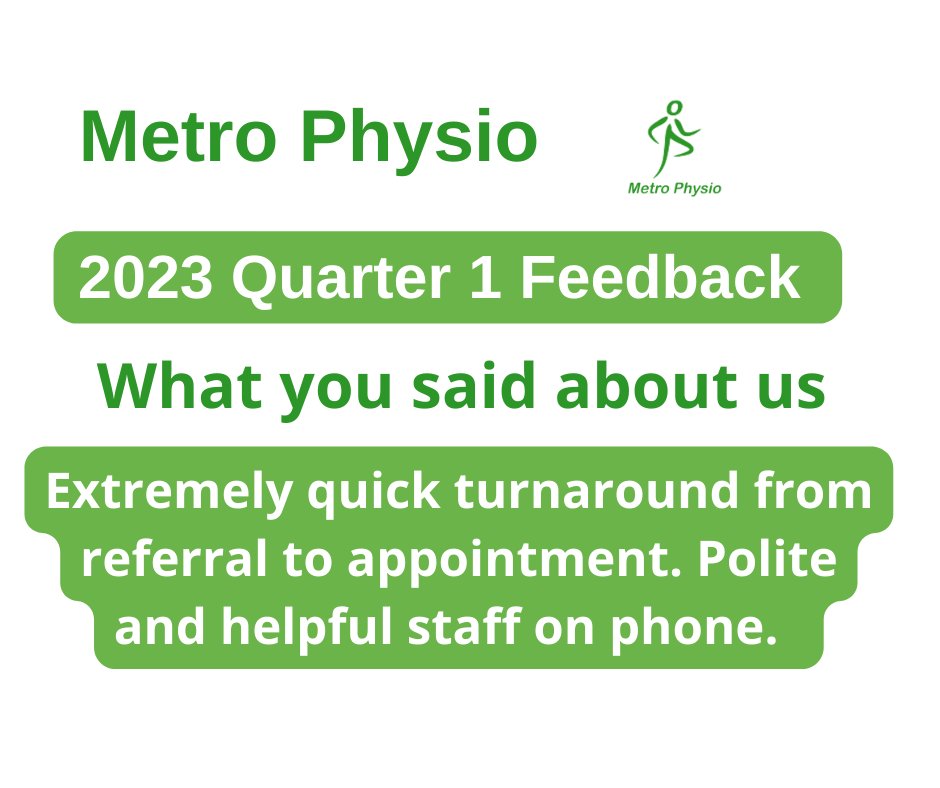 Metro Physio

Metro Physio

2023 Quarter 1 Feedback

What you said about us

Extremely quick turnaround from referral to appointment. Polite and helpful staff on phone.